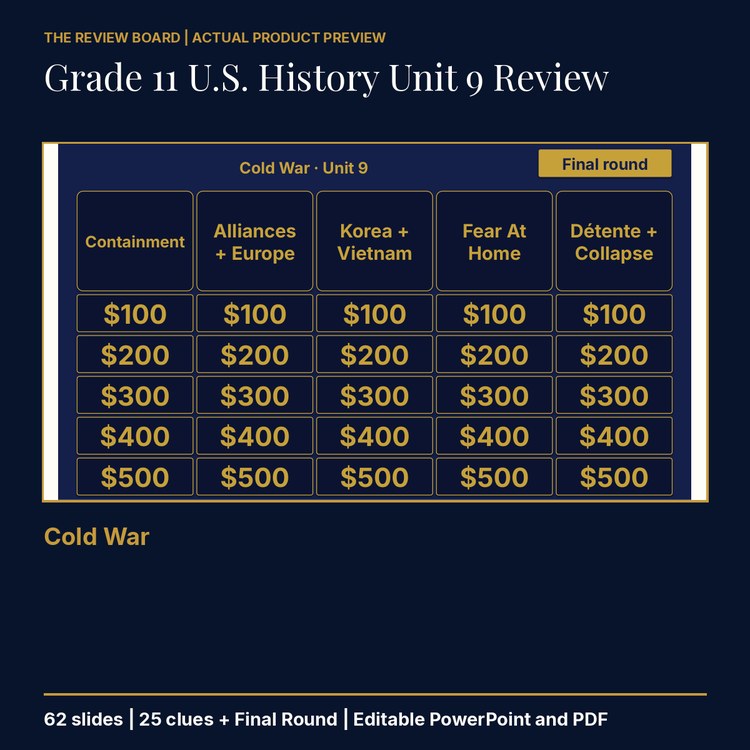 THE REVIEW BOARD | ACTUAL PRODUCT PREVIEW

Grade 11 U.S. History Unit 9 Review

Cold War · Unit 9

Final round

| Containment | Alliances + Europe | Korea + Vietnam | Fear At Home | Détente + Collapse |
|---|---|---|---|---|
| \$100 | \$100 | \$100 | \$100 | \$100 |
| \$200 | \$200 | \$200 | \$200 | \$200 |
| \$300 | \$300 | \$300 | \$300 | \$300 |
| \$400 | \$400 | \$400 | \$400 | \$400 |
| \$500 | \$500 | \$500 | \$500 | \$500 |

Cold War

62 slides | 25 clues + Final Round | Editable PowerPoint and PDF